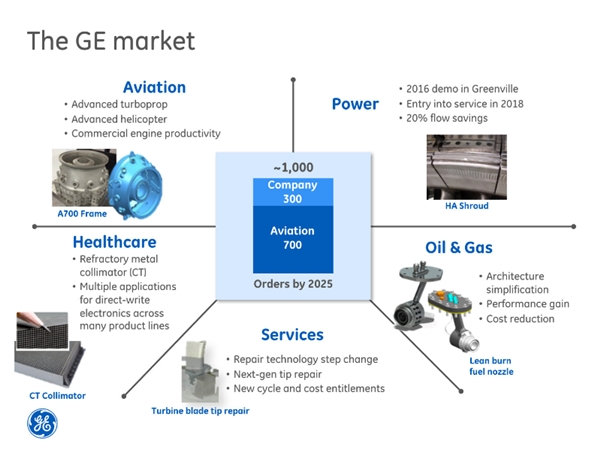 The GE market

Aviation
• Advanced turboprop
• Advanced helicopter
• Commercial engine productivity

A700 Frame

Power
• 2016 demo in Greenville
• Entry into service in 2018
• 20% flow savings

HA Shroud

~1,000
Company 300
Aviation 700
Orders by 2025

Healthcare
• Refractory metal collimator (CT)
• Multiple applications for direct-write electronics across many product lines

CT Collimator

Oil & Gas
• Architecture simplification
• Performance gain
• Cost reduction

Lean burn fuel nozzle

Services
• Repair technology step change
• Next-gen tip repair
• New cycle and cost entitlements

Turbine blade tip repair

GE